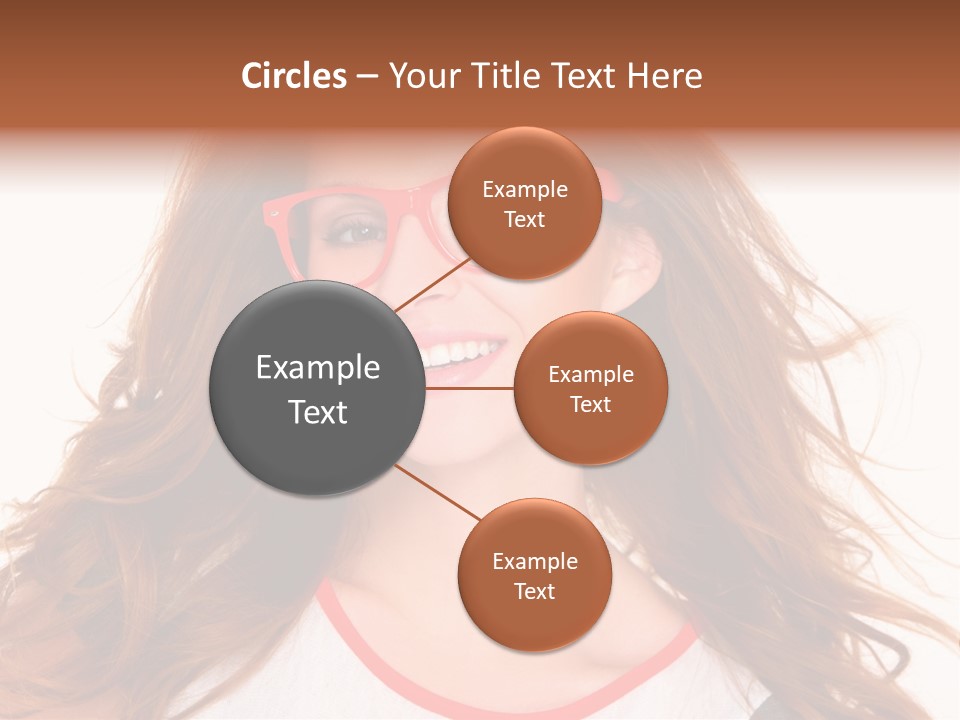 Circles – Your Title Text Here

Example Text

Example Text

Example Text

Example Text